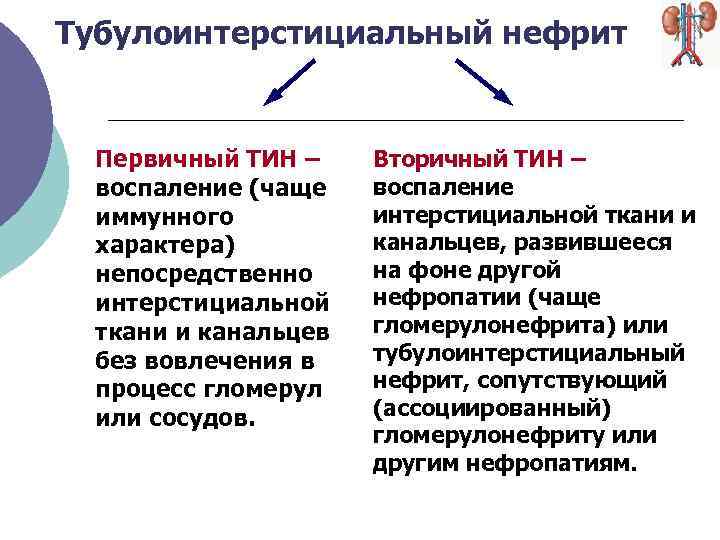 Тубулоинтерстициальный нефрит

Первичный ТИН – воспаление (чаще иммунного характера) непосредственно интерстициальной ткани и канальцев без вовлечения в процесс гломерул или сосудов.

Вторичный ТИН – воспаление интерстициальной ткани и канальцев, развившееся на фоне другой нефропатии (чаще гломерулонефрита) или тубулоинтерстициальный нефрит, сопутствующий (ассоциированный) гломерулонефриту или другим нефропатиям.